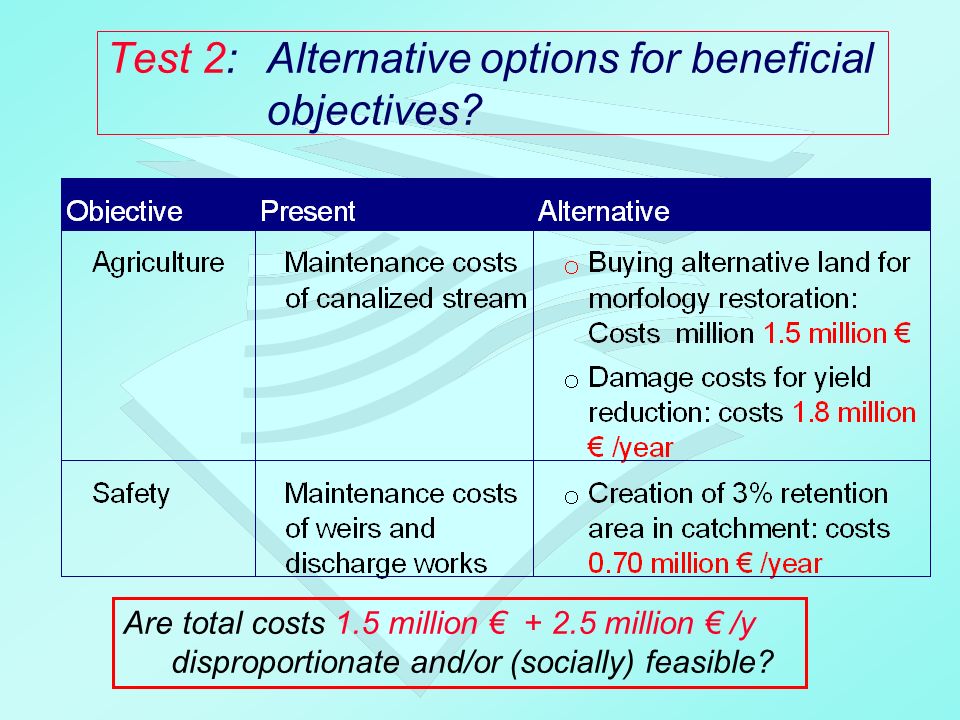 Test 2: Alternative options for beneficial objectives?

| Objective | Present | Alternative |
|---|---|---|
| Agriculture | Maintenance costs of canalized stream | o Buying alternative land for morfology restoration: Costs million 1.5 million € o Damage costs for yield reduction: costs 1.8 million € /year |
| Safety | Maintenance costs of weirs and discharge works | o Creation of 3% retention area in catchment: costs 0.70 million € /year |

Are total costs 1.5 million € + 2.5 million € /y disproportionate and/or (socially) feasible?